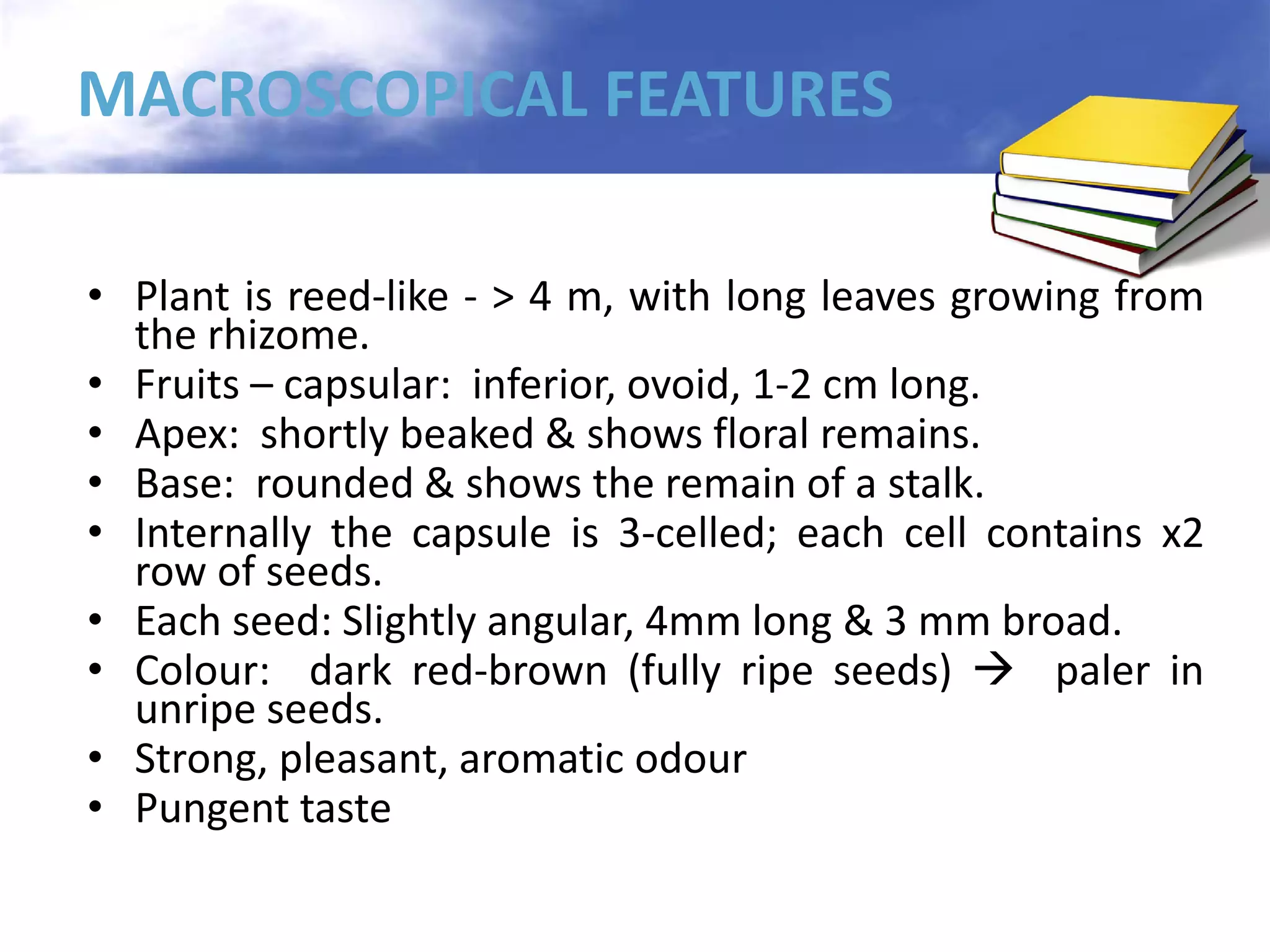 MACROSCOPICAL FEATURES

• Plant is reed-like - > 4 m, with long leaves growing from the rhizome.
• Fruits – capsular: inferior, ovoid, 1-2 cm long.
• Apex: shortly beaked & shows floral remains.
• Base: rounded & shows the remain of a stalk.
• Internally the capsule is 3-celled; each cell contains x2 row of seeds.
• Each seed: Slightly angular, 4mm long & 3 mm broad.
• Colour: dark red-brown (fully ripe seeds) → paler in unripe seeds.
• Strong, pleasant, aromatic odour
• Pungent taste